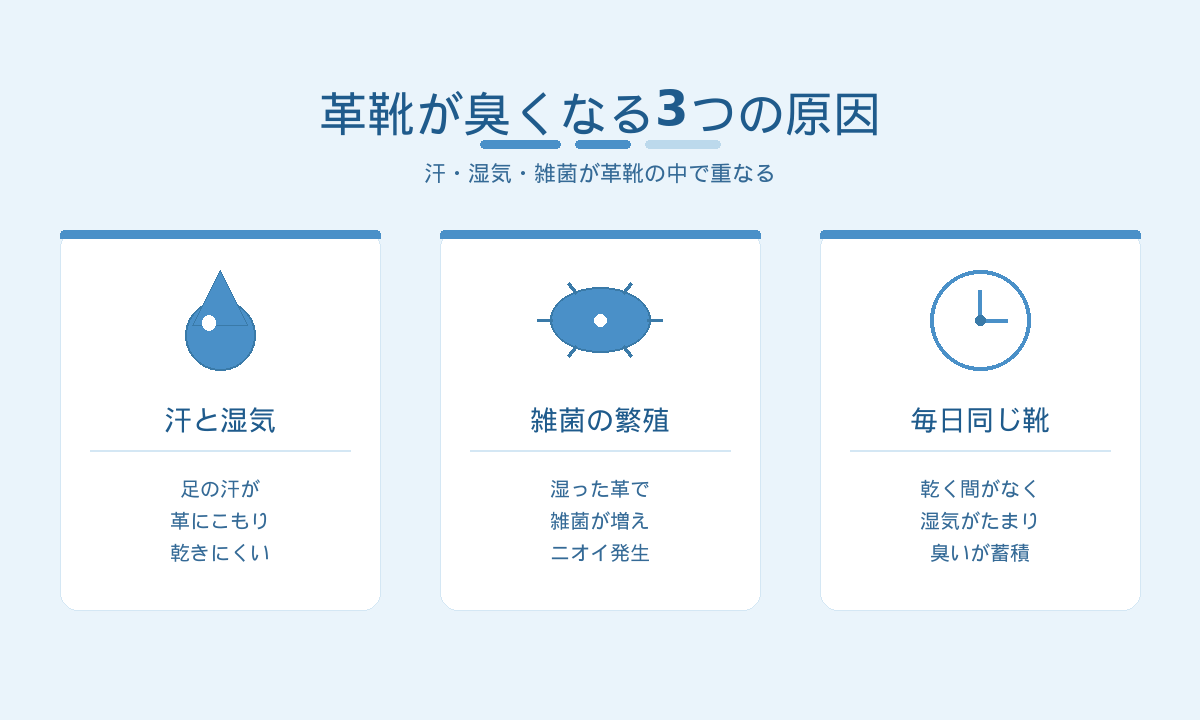 革靴が臭くなる3つの原因

汗・湿気・雑菌が革靴の中で重なる

汗と湿気

足の汗が
革にこもり
乾きにくい

雑菌の繁殖

湿った革で
雑菌が増え
ニオイ発生

毎日同じ靴

乾く間がなく
湿気がたまり
臭いが蓄積